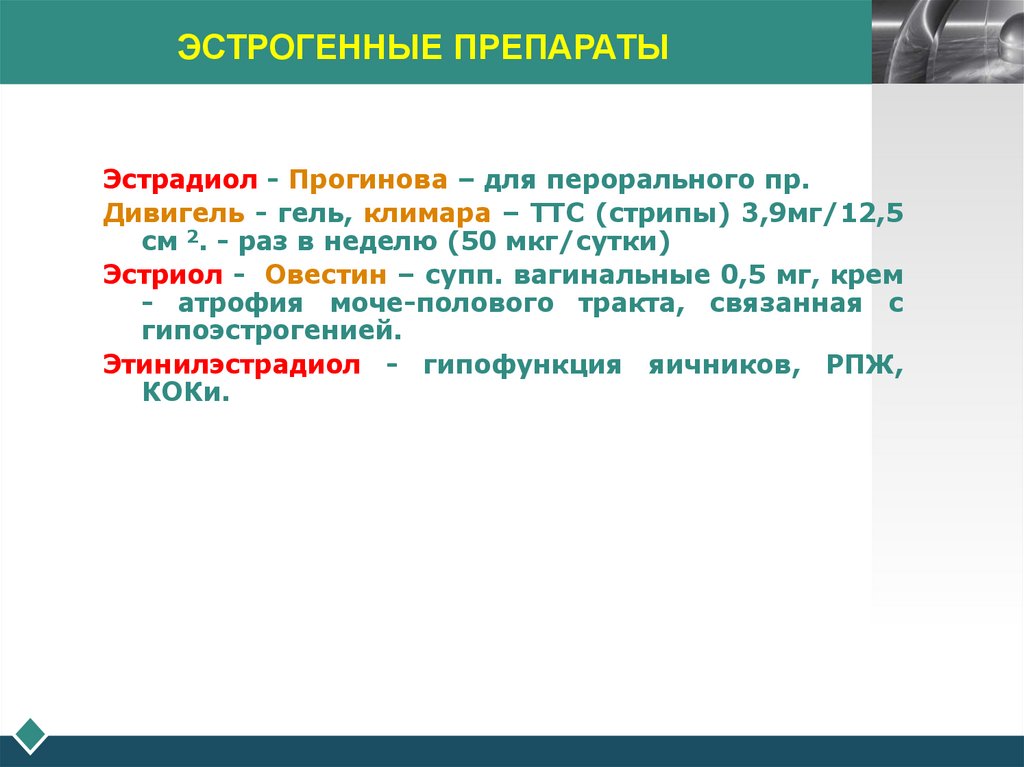 ЭСТРОГЕННЫЕ ПРЕПАРАТЫ

Эстрадиол - Прогинова – для перорального пр.

Дивигель - гель, климара – ТТС (стрипы) 3,9мг/12,5 см $^2$. - раз в неделю (50 мкг/сутки)

Эстриол - Овестин – супп. вагинальные 0,5 мг, крем - атрофия моче-полового тракта, связанная с гипоэстрогенией.

Этинилэстрадиол - гипофункция яичников, РПЖ, КОКи.